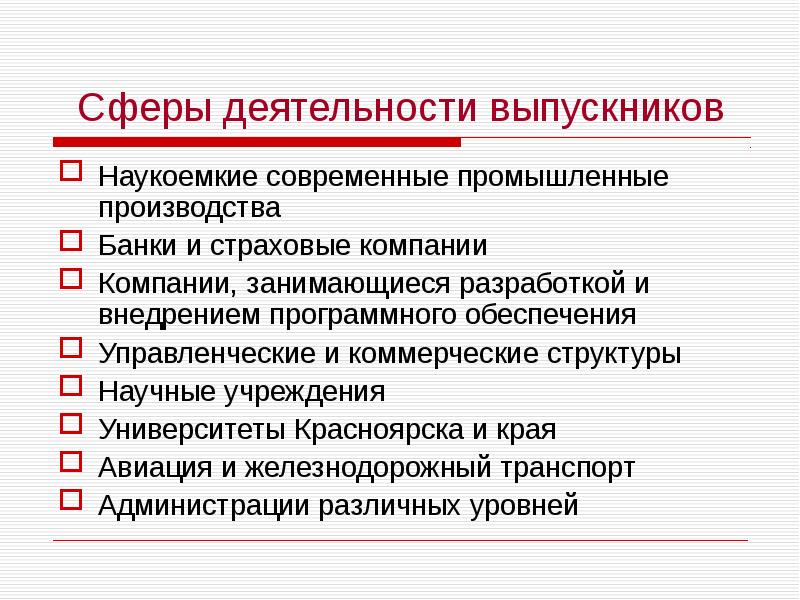 Сферы деятельности выпускников

Наукоемкие современные промышленные производства
Банки и страховые компании
Компании, занимающиеся разработкой и внедрением программного обеспечения
Управленческие и коммерческие структуры
Научные учреждения
Университеты Красноярска и края
Авиация и железнодорожный транспорт
Администрации различных уровней